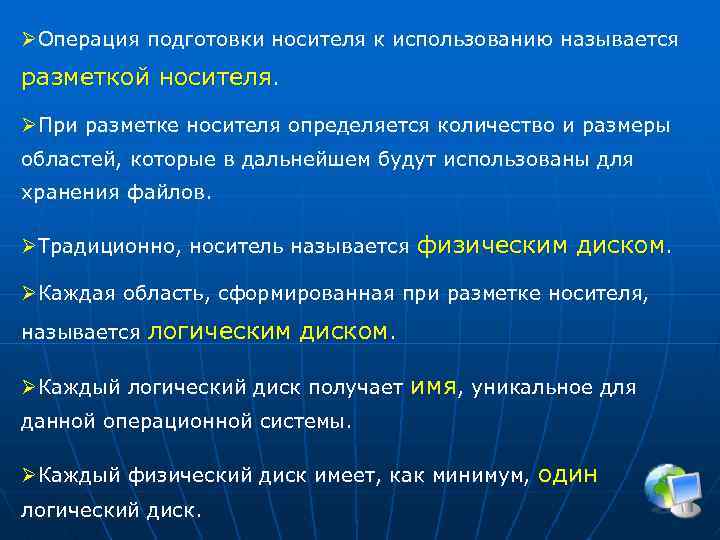 ➢Операция подготовки носителя к использованию называется разметкой носителя.

➢При разметке носителя определяется количество и размеры областей, которые в дальнейшем будут использованы для хранения файлов.

➢Традиционно, носитель называется физическим диском.

➢Каждая область, сформированная при разметке носителя, называется логическим диском.

➢Каждый логический диск получает имя, уникальное для данной операционной системы.

➢Каждый физический диск имеет, как минимум, один логический диск.